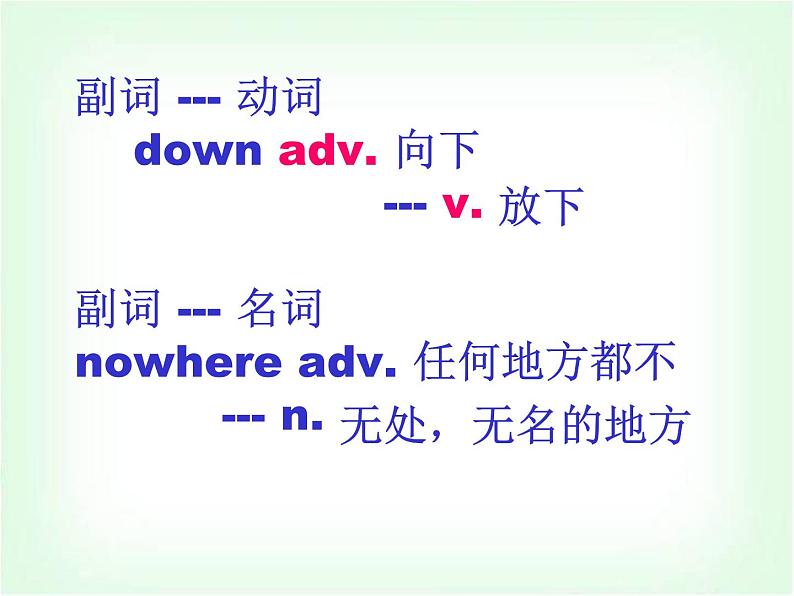 副词 --- 动词
down adv. 向下
--- v. 放下

副词 --- 名词
nowhere adv. 任何地方都不
--- n. 无处，无名的地方